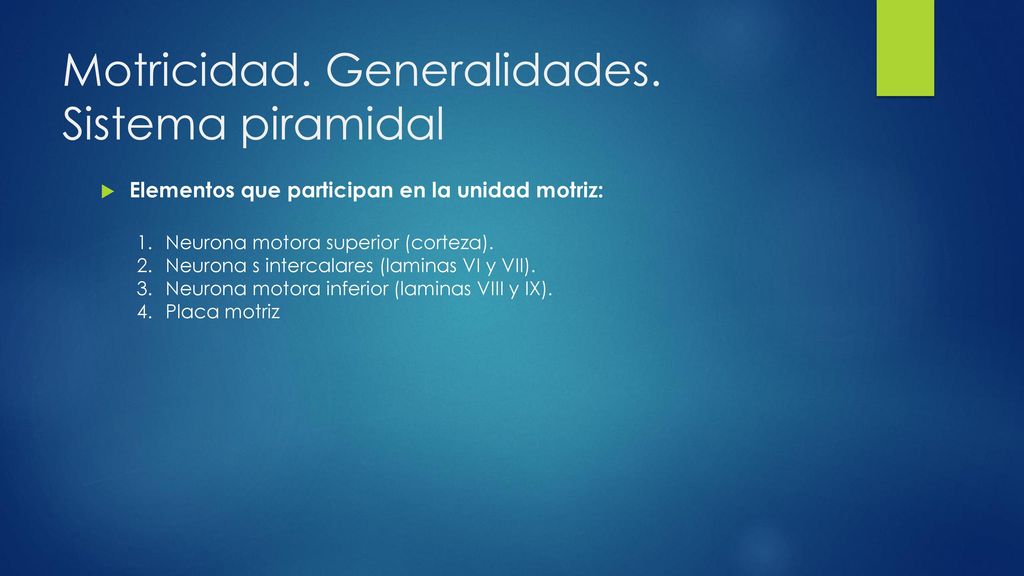 Motricidad. Generalidades. Sistema piramidal

Elementos que participan en la unidad motriz:

1. Neurona motora superior (corteza).
2. Neurona s intercalares (laminas VI y VII).
3. Neurona motora inferior (laminas VIII y IX).
4. Placa motriz